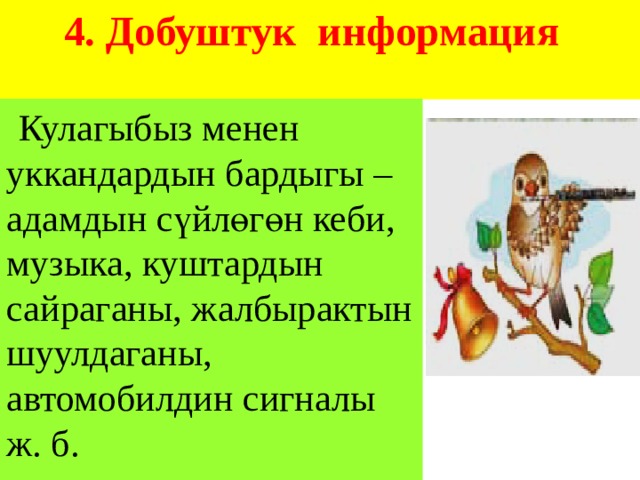 4. Добуштук информация

Кулагыбыз менен уккандардын бардыгы – адамдын сүйлөгөн кеби, музыка, куштардын сайраганы, жалбырактын шуулдаганы, автомобилдин сигналы ж. б.